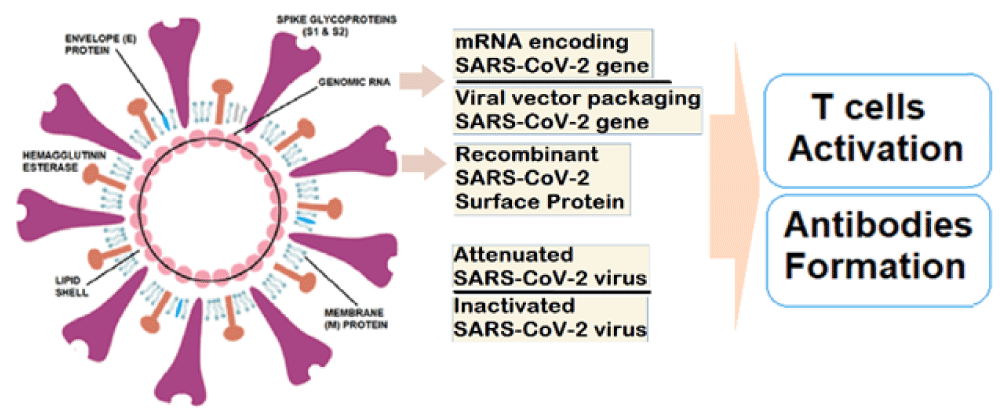 ENVELOPE (E) PROTEIN

SPIKE GLYCOPROTEINS (S1 & S2)

GENOMIC RNA

HEMAGGLUTININ ESTERASE

LIPID SHELL

MEMBRANE (M) PROTEIN

mRNA encoding SARS-CoV-2 gene

Viral vector packaging SARS-CoV-2 gene

Recombinant SARS-CoV-2 Surface Protein

Attenuated SARS-CoV-2 virus

Inactivated SARS-CoV-2 virus

T cells Activation

Antibodies Formation